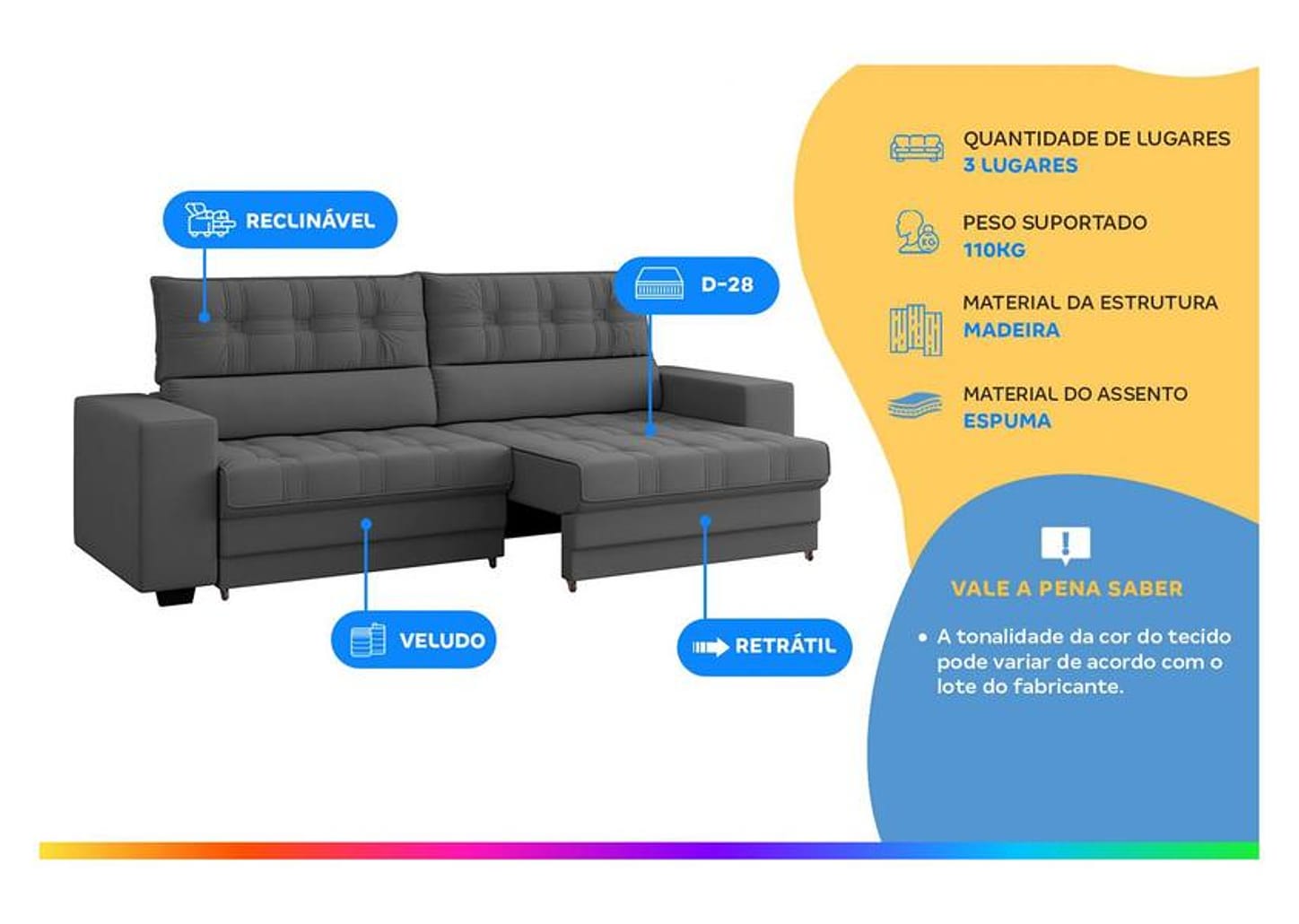 RECLINÁVEL

D-28

VELUDO

RETRÁTIL

QUANTIDADE DE LUGARES
3 LUGARES

PESO SUPORTADO
110KG

MATERIAL DA ESTRUTURA
MADEIRA

MATERIAL DO ASSENTO
ESPUMA

VALE A PENA SABER

• A tonalidade da cor do tecido pode variar de acordo com o lote do fabricante.